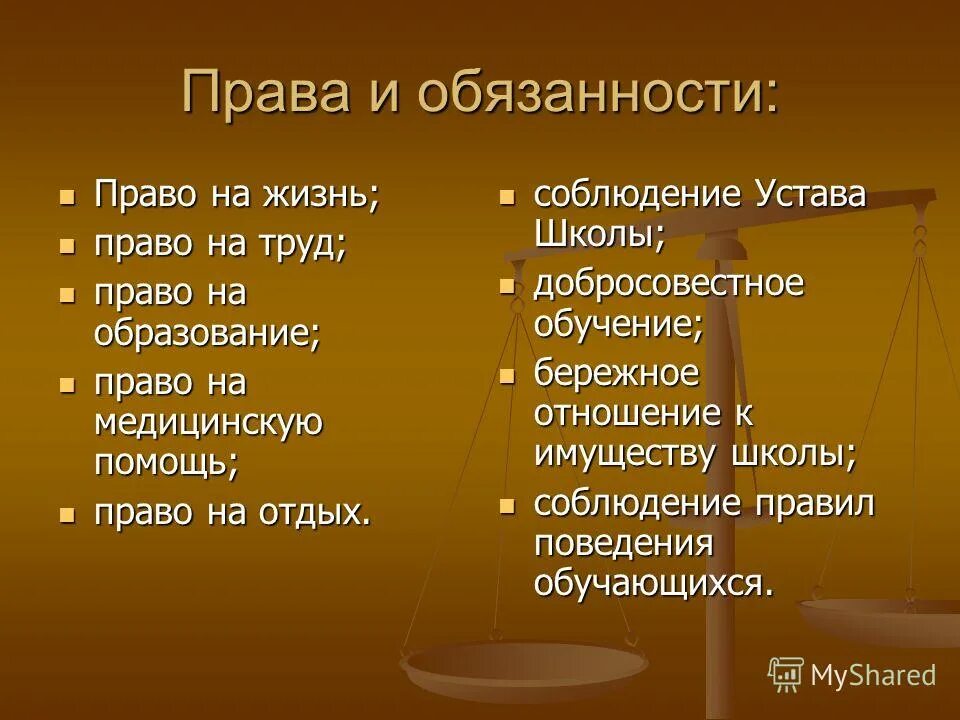 Права и обязанности:

- Право на жизнь;
- право на труд;
- право на образование;
- право на медицинскую помощь;
- право на отдых.

- соблюдение Устава Школы;
- добросовестное обучение;
- бережное отношение к имуществу школы;
- соблюдение правил поведения обучающихся.

MyShared